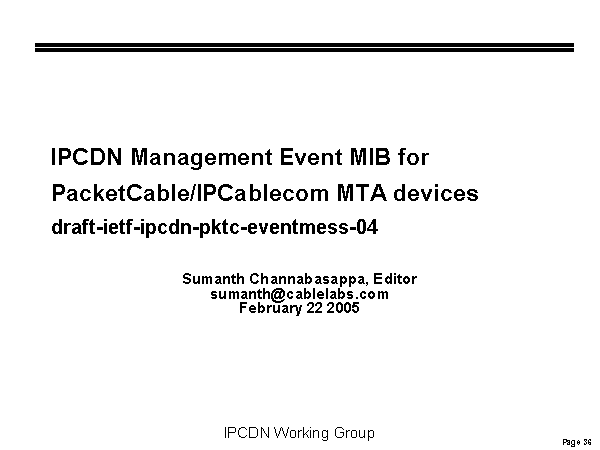 IPCDN Management Event MIB for PacketCable/IPCablecom MTA devices
draft-ietf-ipcdn-pktc-eventmess-04

Sumanth Channabasappa, Editor
sumanth@cablelabs.com
February 22 2005

IPCDN Working Group

Page 36